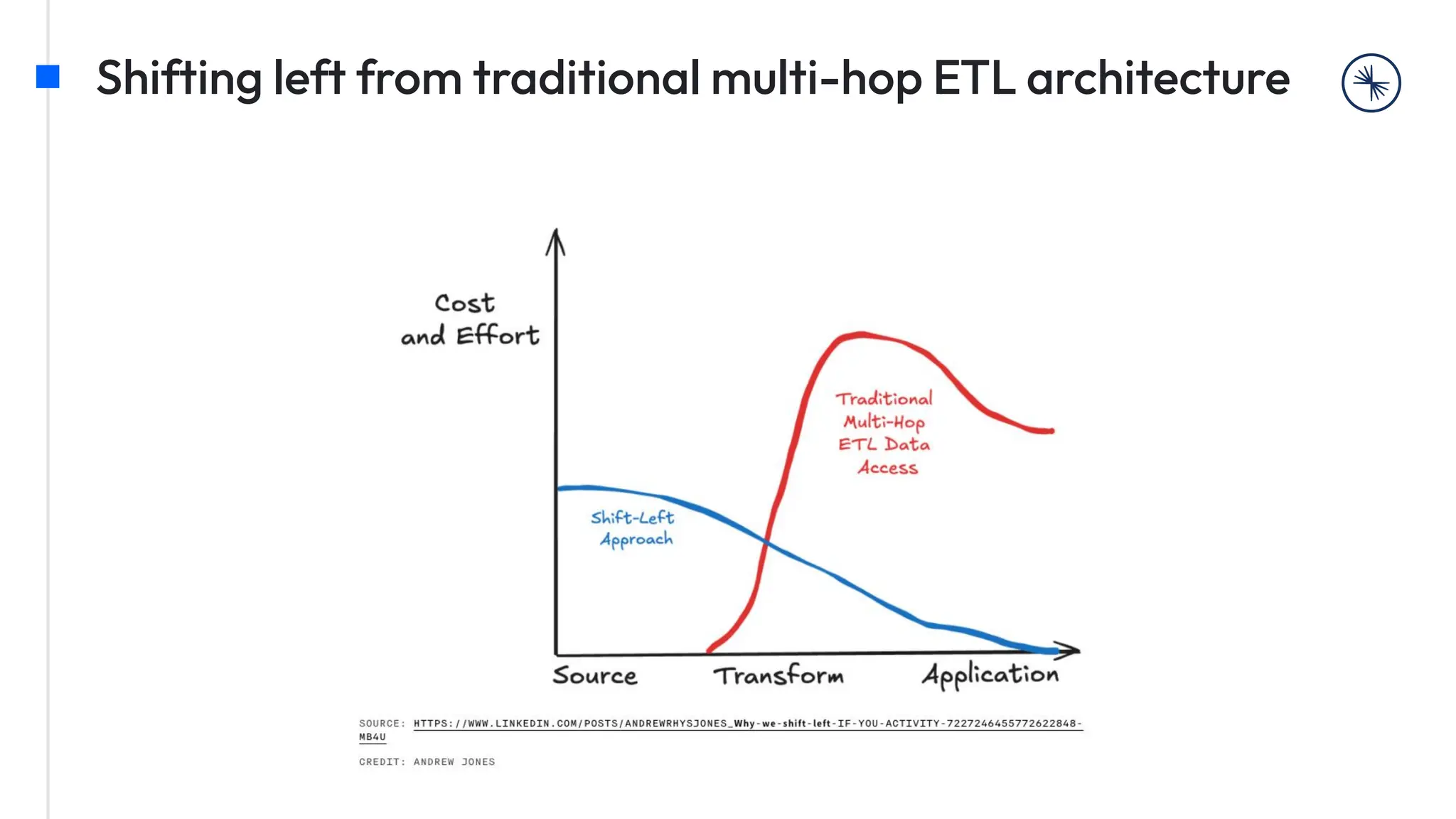 Shifting left from traditional multi-hop ETL architecture

Cost and Effort

Traditional Multi-Hop ETL Data Access

Shift-Left Approach

Source Transform Application

SOURCE: HTTPS://WWW.LINKEDIN.COM/POSTS/ANDREWRHYSJONES_Why-we-shift-left-IF-YOU-ACTIVITY-7227246455772622848-MB4U

CREDIT: ANDREW JONES